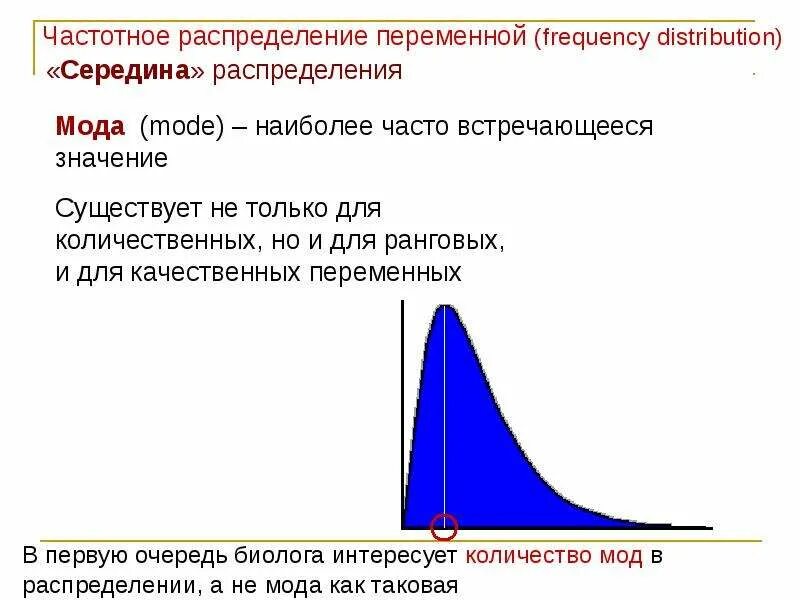 Частотное распределение переменной (frequency distribution)
«Середина» распределения

Мода (mode) – наиболее часто встречающееся значение

Существует не только для количественных, но и для ранговых, и для качественных переменных

В первую очередь биолога интересует количество мод в распределении, а не мода как таковая